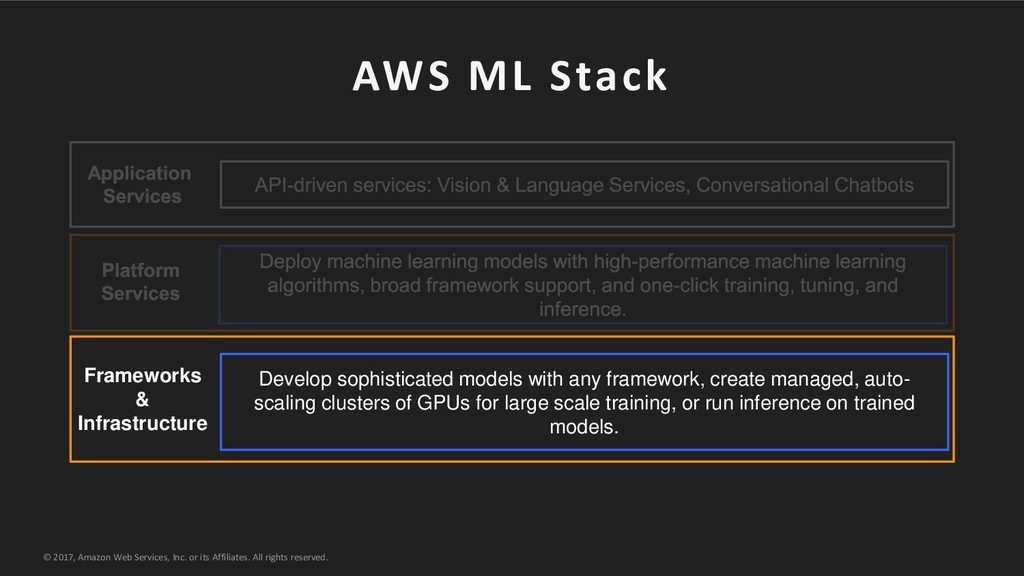 AWS ML Stack

Application Services

API-driven services: Vision & Language Services, Conversational Chatbots

Platform Services

Deploy machine learning models with high-performance machine learning algorithms, broad framework support, and one-click training, tuning, and inference.

Frameworks & Infrastructure

Develop sophisticated models with any framework, create managed, auto-scaling clusters of GPUs for large scale training, or run inference on trained models.

© 2017, Amazon Web Services, Inc. or its Affiliates. All rights reserved.